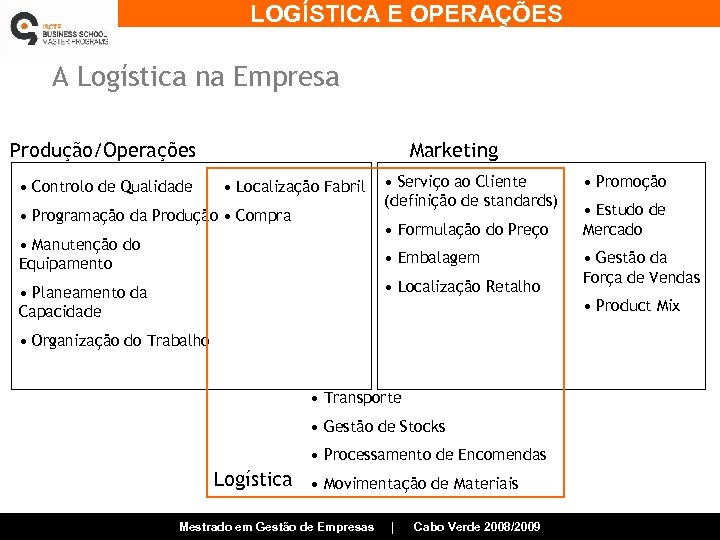 ISCTE BUSINESS SCHOOL MASTER PROGRAMS

LOGÍSTICA E OPERAÇÕES

A Logística na Empresa

Produção/Operações

• Controlo de Qualidade
• Programação da Produção
• Manutenção do Equipamento
• Planeamento da Capacidade
• Organização do Trabalho

• Localização Fabril
• Compra

Marketing

• Serviço ao Cliente (definição de standards)
• Formulação do Preço
• Embalagem
• Localização Retalho

• Promoção
• Estudo de Mercado
• Gestão da Força de Vendas
• Product Mix

• Transporte
• Gestão de Stocks
• Processamento de Encomendas
• Movimentação de Materiais

Logística

Mestrado em Gestão de Empresas | Cabo Verde 2008/2009